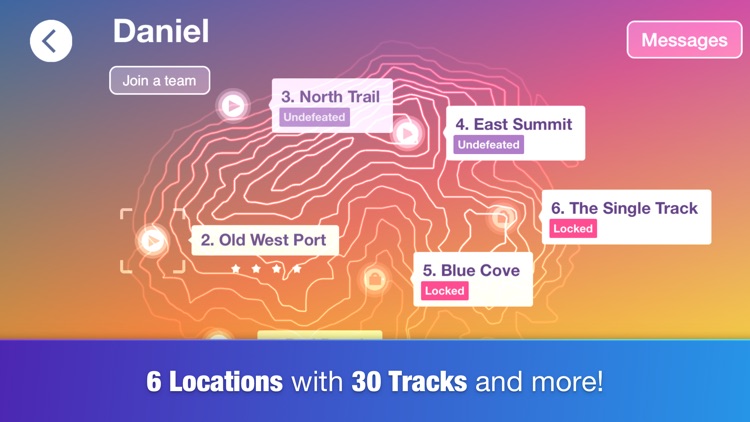 Daniel

Messages

Join a team

3. North Trail
Undefeated

4. East Summit
Undefeated

6. The Single Track
Locked

2. Old West Port

5. Blue Cove
Locked

6 Locations with 30 Tracks and more!